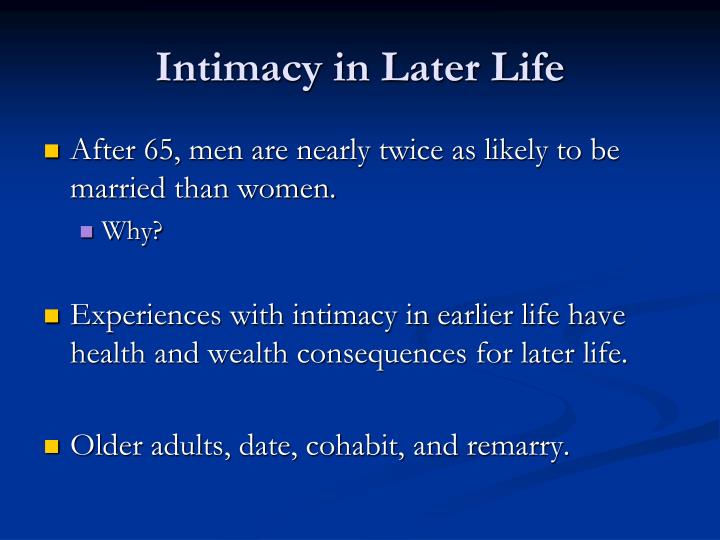 Intimacy in Later Life

After 65, men are nearly twice as likely to be married than women.

Why?

Experiences with intimacy in earlier life have health and wealth consequences for later life.

Older adults, date, cohabit, and remarry.